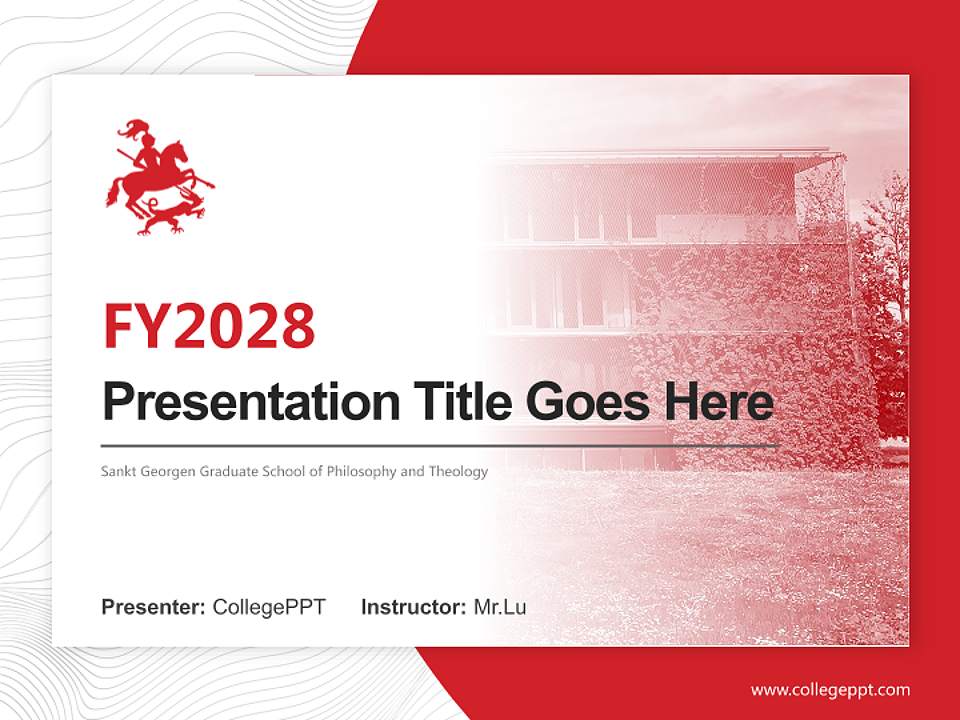 FY2028

Presentation Title Goes Here

Sankt Georgen Graduate School of Philosophy and Theology

Presenter: CollegePPT Instructor: Mr.Lu

www.collegeppt.com